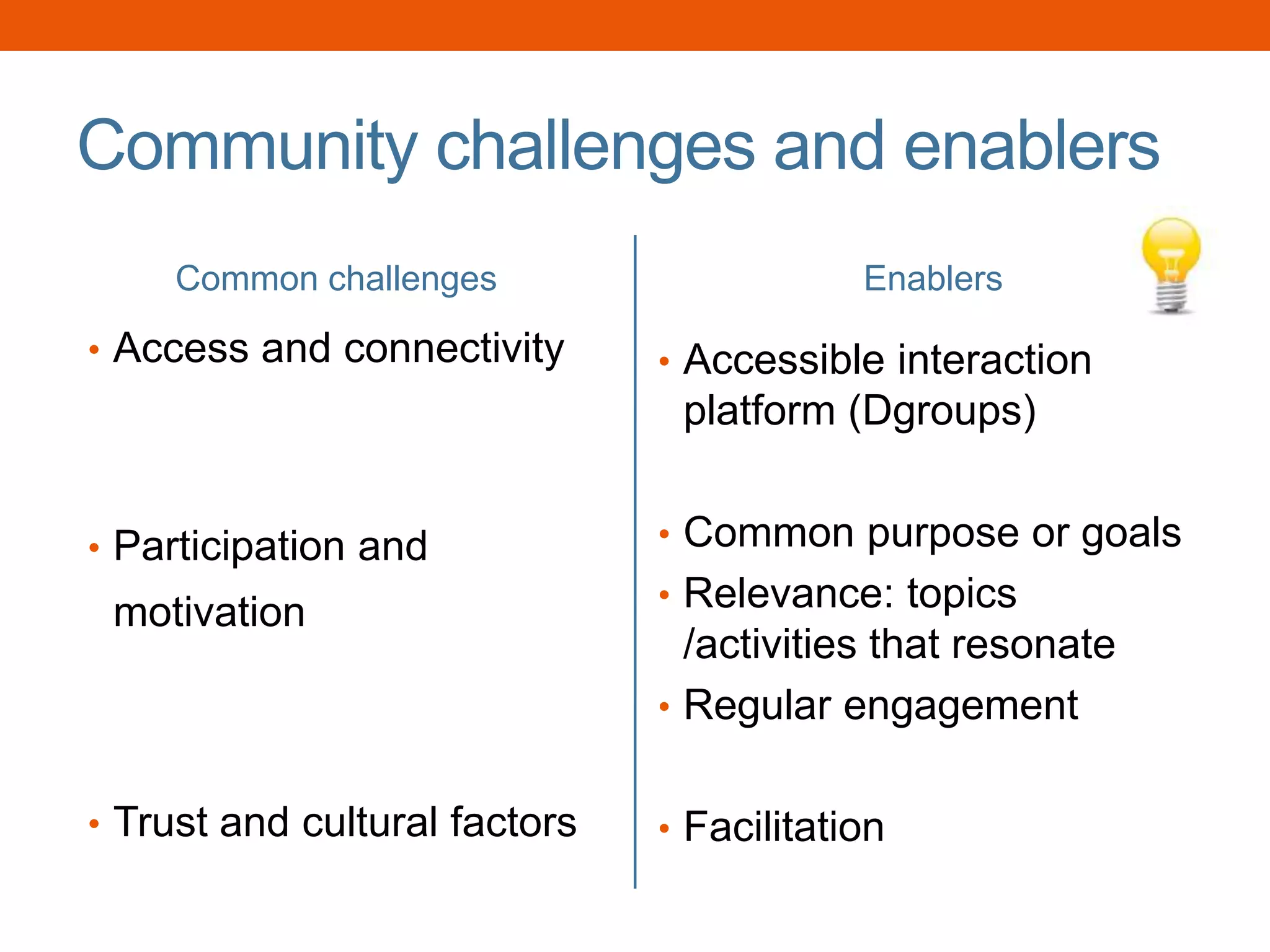 Community challenges and enablers

Common challenges

• Access and connectivity

• Participation and motivation

• Trust and cultural factors

Enablers

• Accessible interaction platform (Dgroups)

• Common purpose or goals
• Relevance: topics /activities that resonate
• Regular engagement

• Facilitation